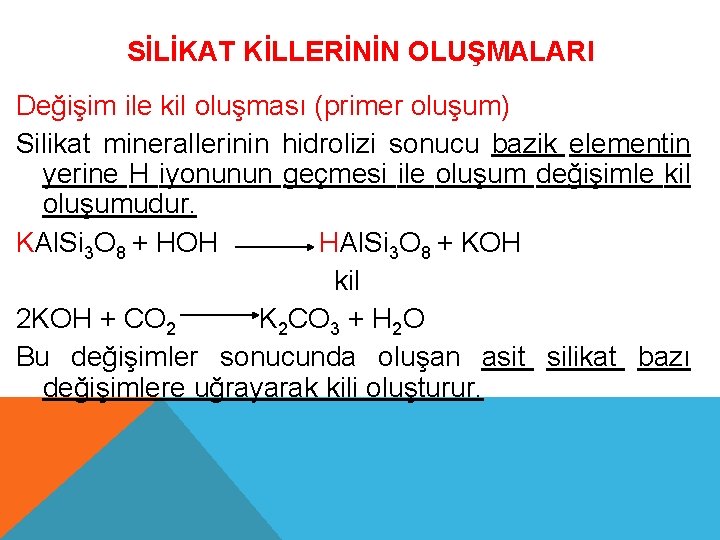 SİLİKAT KİLLERİNİN OLUŞMALARI

Değişim ile kil oluşması (primer oluşum)

Silikat minerallerinin hidrolizi sonucu bazik elementin yerine H iyonunun geçmesi ile oluşum değişimle kil oluşumudur.

$KAlSi_3O_8 + HOH \longrightarrow HAlSi_3O_8 + KOH$

kil

$2KOH + CO_2 \longrightarrow K_2CO_3 + H_2O$

Bu değişimler sonucunda oluşan asit silikat bazı değişimlere uğrayarak kili oluşturur.